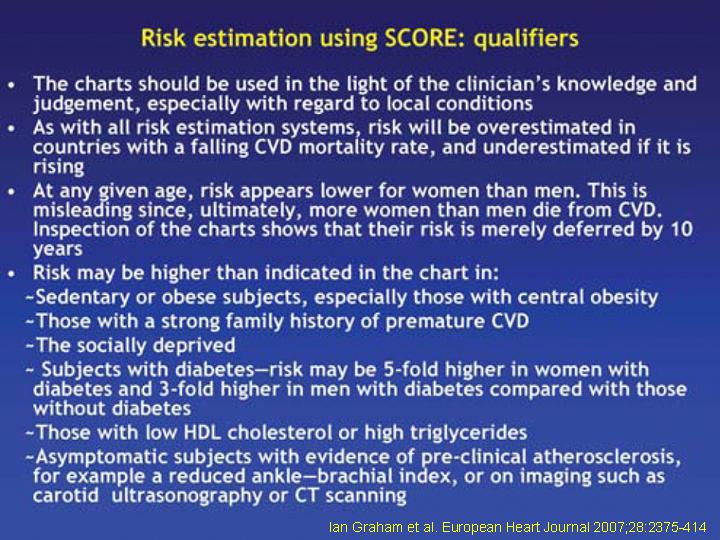 Risk estimation using SCORE: qualifiers

• The charts should be used in the light of the clinician's knowledge and judgement, especially with regard to local conditions

• As with all risk estimation systems, risk will be overestimated in countries with a falling CVD mortality rate, and underestimated if it is rising

• At any given age, risk appears lower for women than men. This is misleading since, ultimately, more women than men die from CVD. Inspection of the charts shows that their risk is merely deferred by 10 years

• Risk may be higher than indicated in the chart in:

~Sedentary or obese subjects, especially those with central obesity

~Those with a strong family history of premature CVD

~The socially deprived

~ Subjects with diabetes—risk may be 5-fold higher in women with diabetes and 3-fold higher in men with diabetes compared with those without diabetes

~Those with low HDL cholesterol or high triglycerides

~Asymptomatic subjects with evidence of pre-clinical atherosclerosis, for example a reduced ankle—brachial index, or on imaging such as carotid ultrasonography or CT scanning

Ian Graham et al. European Heart Journal 2007;28:2375-414